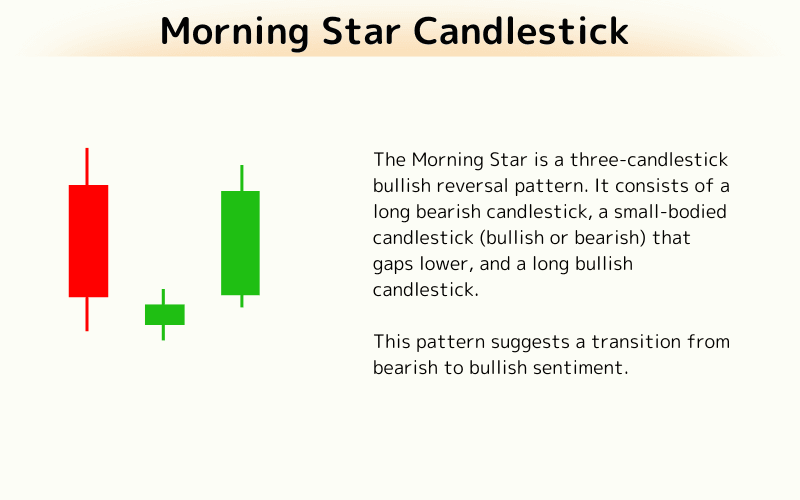 Morning Star Candlestick

The Morning Star is a three-candlestick bullish reversal pattern. It consists of a long bearish candlestick, a small-bodied candlestick (bullish or bearish) that gaps lower, and a long bullish candlestick.

This pattern suggests a transition from bearish to bullish sentiment.